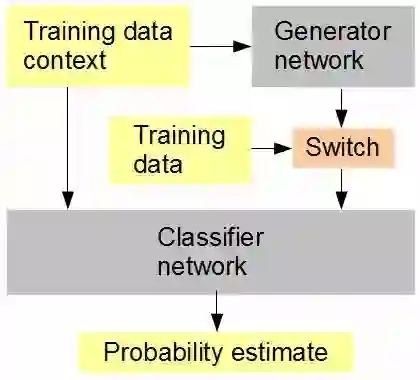 Training data context

Generator network

Training data

Switch

Classifier network

Probability estimate